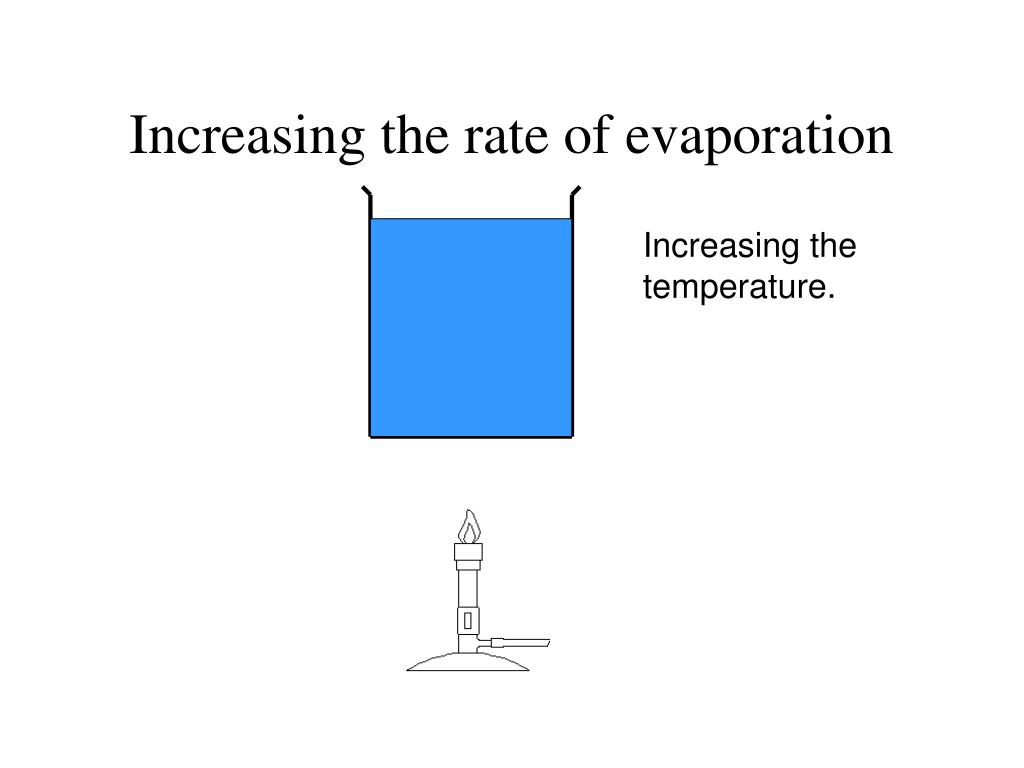 Increasing the rate of evaporation

Increasing the temperature.